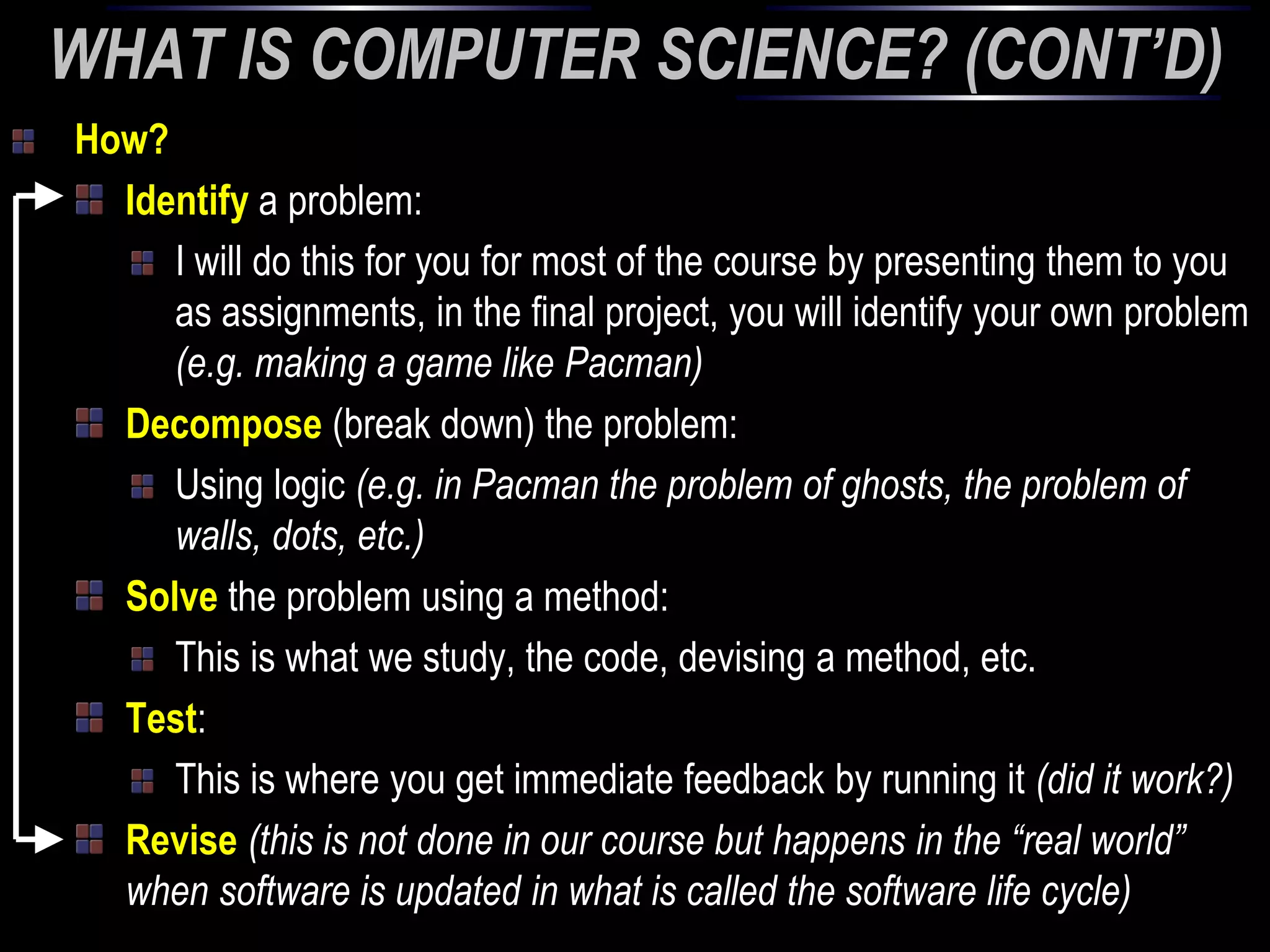 WHAT IS COMPUTER SCIENCE? (CONT'D)

How?

Identify a problem:

I will do this for you for most of the course by presenting them to you as assignments, in the final project, you will identify your own problem (e.g. making a game like Pacman)

Decompose (break down) the problem:

Using logic (e.g. in Pacman the problem of ghosts, the problem of walls, dots, etc.)

Solve the problem using a method:

This is what we study, the code, devising a method, etc.

Test:

This is where you get immediate feedback by running it (did it work?)

Revise (this is not done in our course but happens in the "real world" when software is updated in what is called the software life cycle)